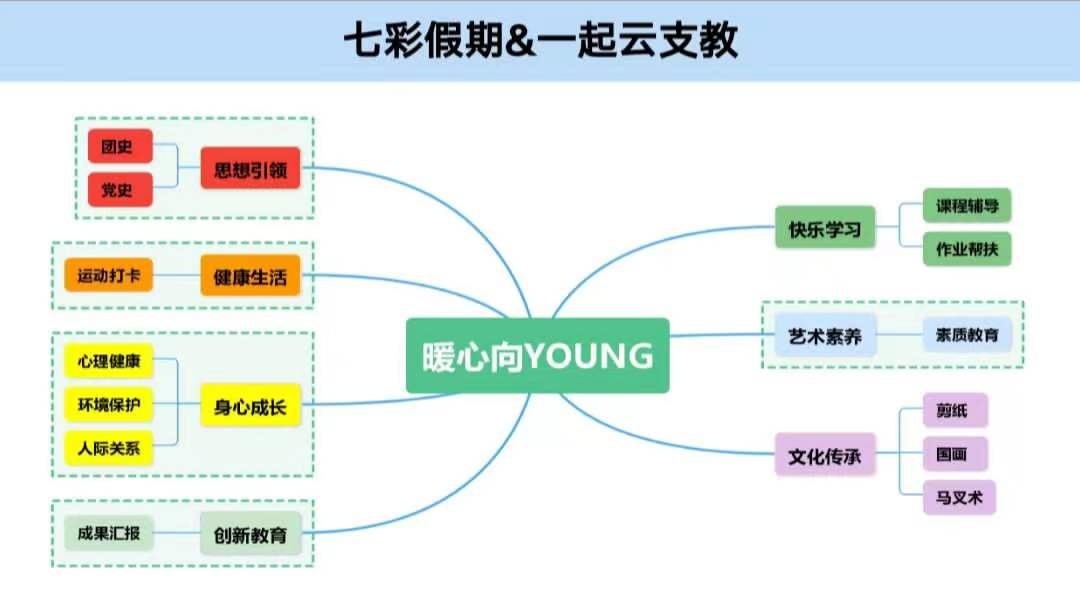 七彩假期&一起云支教

暖心向YOUNG

思想引领
团史
党史

健康生活
运动打卡

身心成长
心理健康
环境保护
人际关系

创新教育
成果汇报

快乐学习
课程辅导
作业帮扶

艺术素养
素质教育

文化传承
剪纸
国画
马叉术